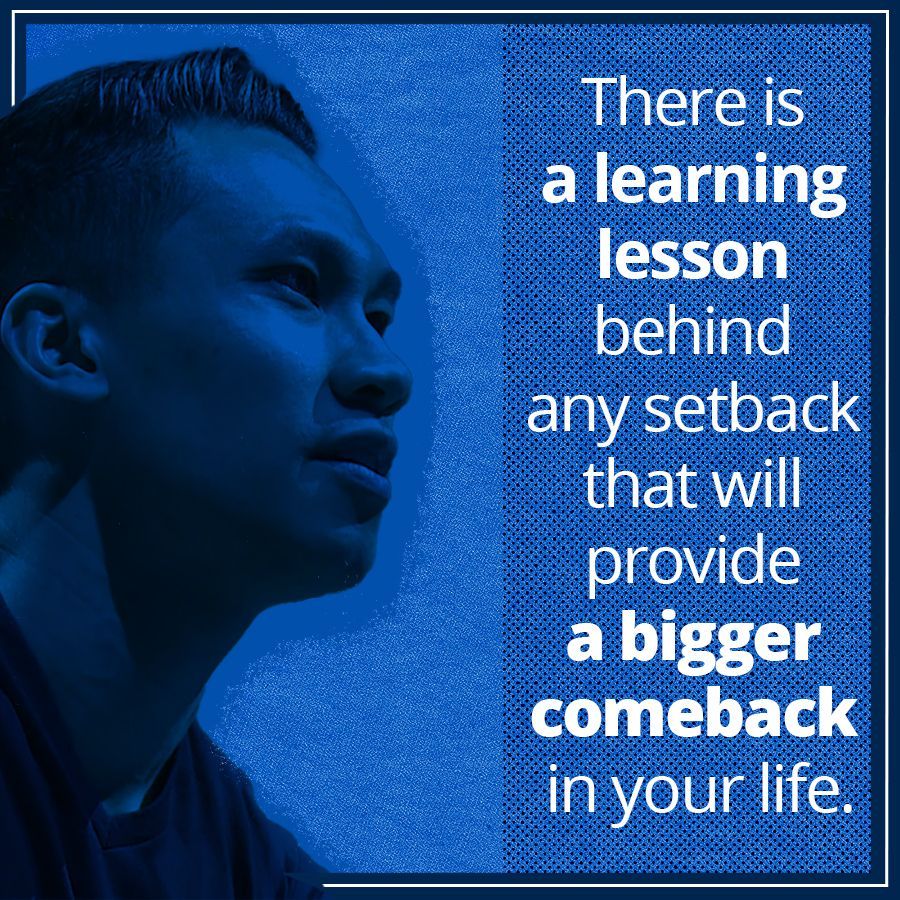 There is a learning lesson behind any setback that will provide a bigger comeback in your life.